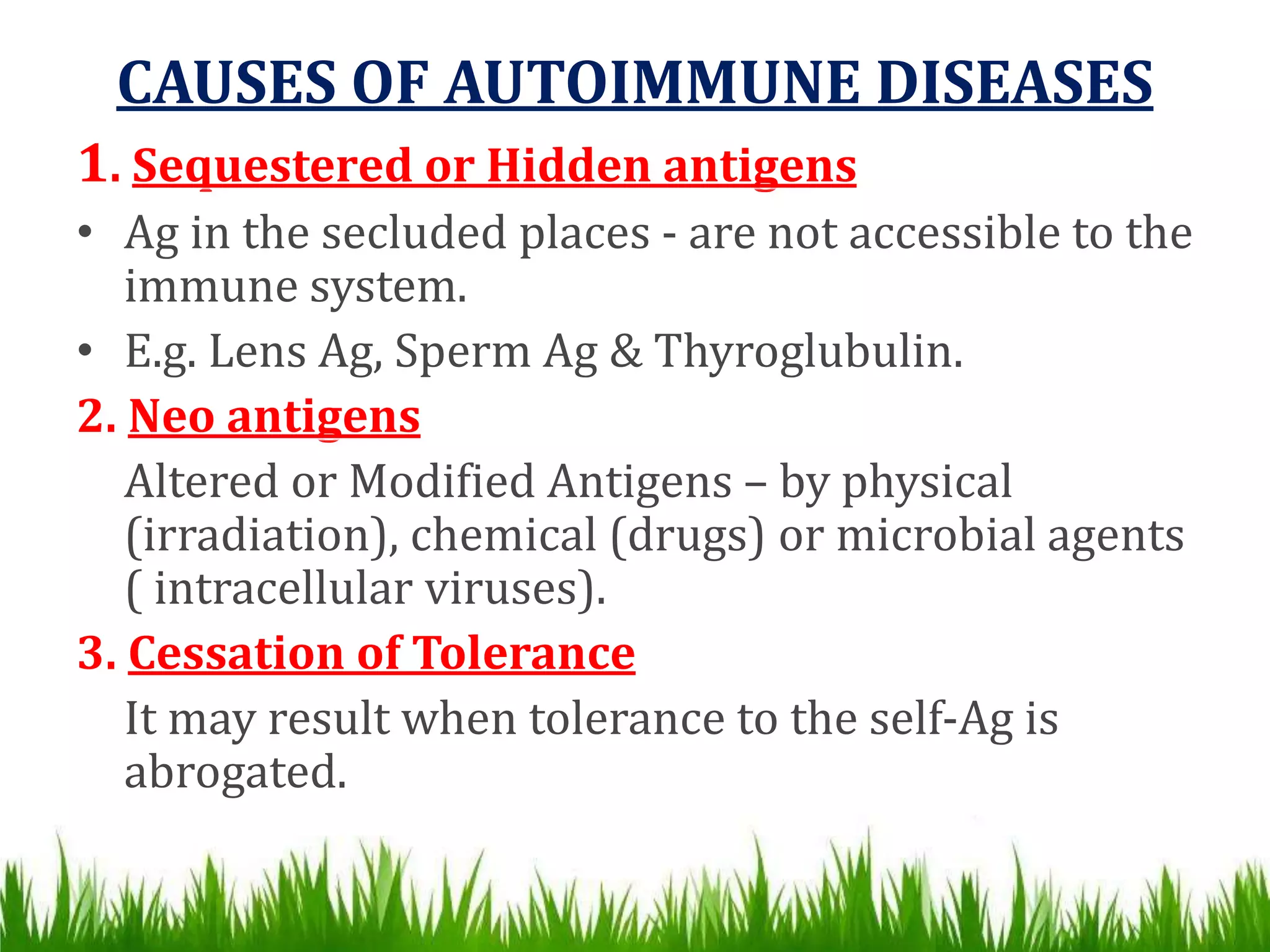 CAUSES OF AUTOIMMUNE DISEASES

1. Sequestered or Hidden antigens

• Ag in the secluded places - are not accessible to the immune system.

• E.g. Lens Ag, Sperm Ag & Thyroglubulin.

2. Neo antigens

Altered or Modified Antigens – by physical (irradiation), chemical (drugs) or microbial agents ( intracellular viruses).

3. Cessation of Tolerance

It may result when tolerance to the self-Ag is abrogated.